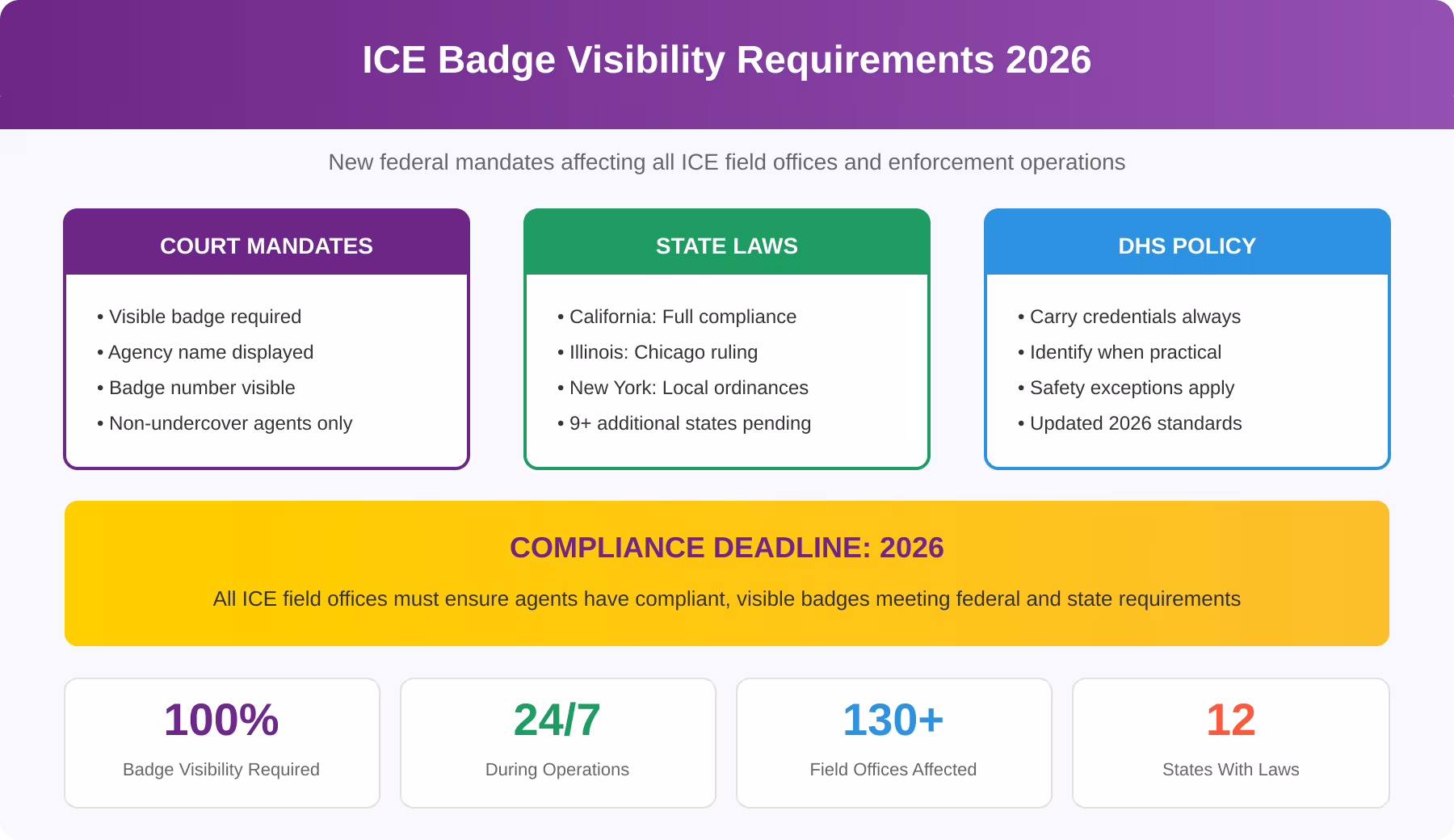 ICE Badge Visibility Requirements 2026

New federal mandates affecting all ICE field offices and enforcement operations

COURT MANDATES

• Visible badge required
• Agency name displayed
• Badge number visible
• Non-undercover agents only

STATE LAWS

• California: Full compliance
• Illinois: Chicago ruling
• New York: Local ordinances
• 9+ additional states pending

DHS POLICY

• Carry credentials always
• Identify when practical
• Safety exceptions apply
• Updated 2026 standards

COMPLIANCE DEADLINE: 2026

All ICE field offices must ensure agents have compliant, visible badges meeting federal and state requirements

100%
Badge Visibility Required

24/7
During Operations

130+
Field Offices Affected

12
States With Laws